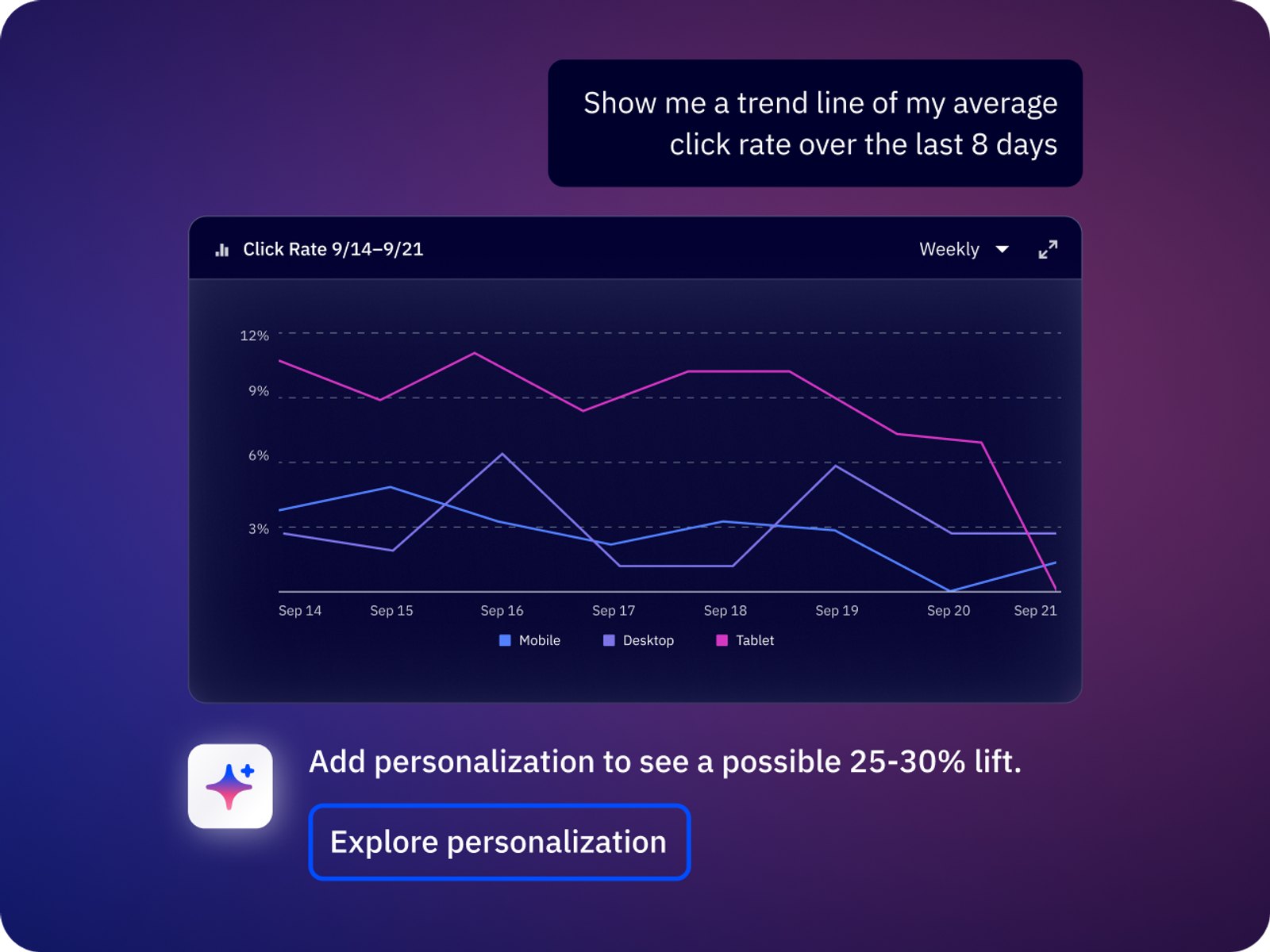 Show me a trend line of my average click rate over the last 8 days

Click Rate 9/14–9/21

Weekly

12%
9%
6%
3%

Sep 14 Sep 15 Sep 16 Sep 17 Sep 18 Sep 19 Sep 20 Sep 21

Mobile Desktop Tablet

Add personalization to see a possible 25-30% lift.

Explore personalization